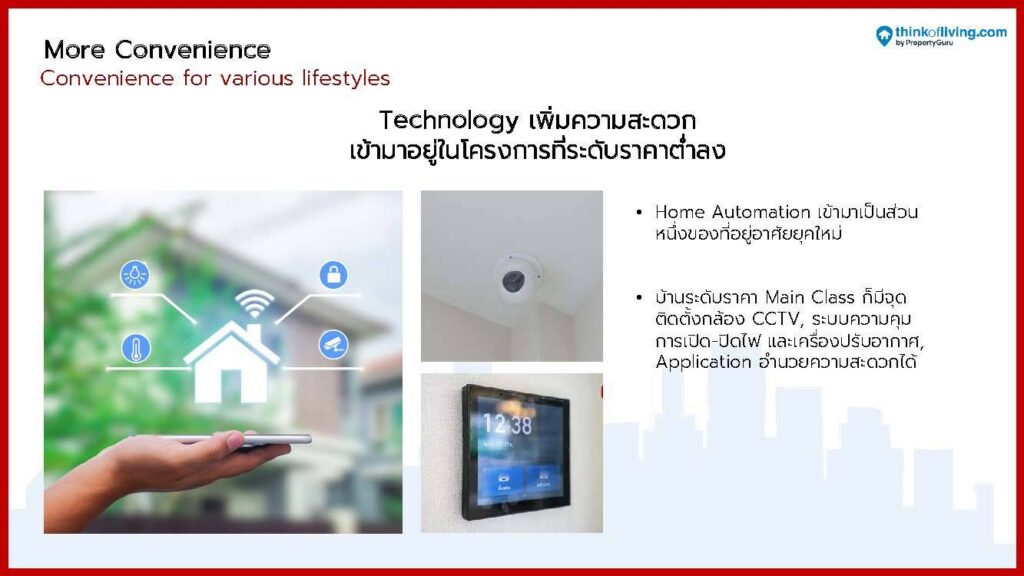 More Convenience
Convenience for various lifestyles

thinkofliving.com
by PropertyGuru

Technology เพิ่มความสะดวก
เข้ามาอยู่ในโครงการที่ระดับราคาต่ำลง

12:38

• Home Automation เข้ามาเป็นส่วนหนึ่งของที่อยู่อาศัยยุคใหม่

• บ้านระดับราคา Main Class ก็มีจุดติดตั้งกล้อง CCTV, ระบบควบคุมการเปิด-ปิดไฟ และเครื่องปรับอากาศ, Application อำนวยความสะดวกได้